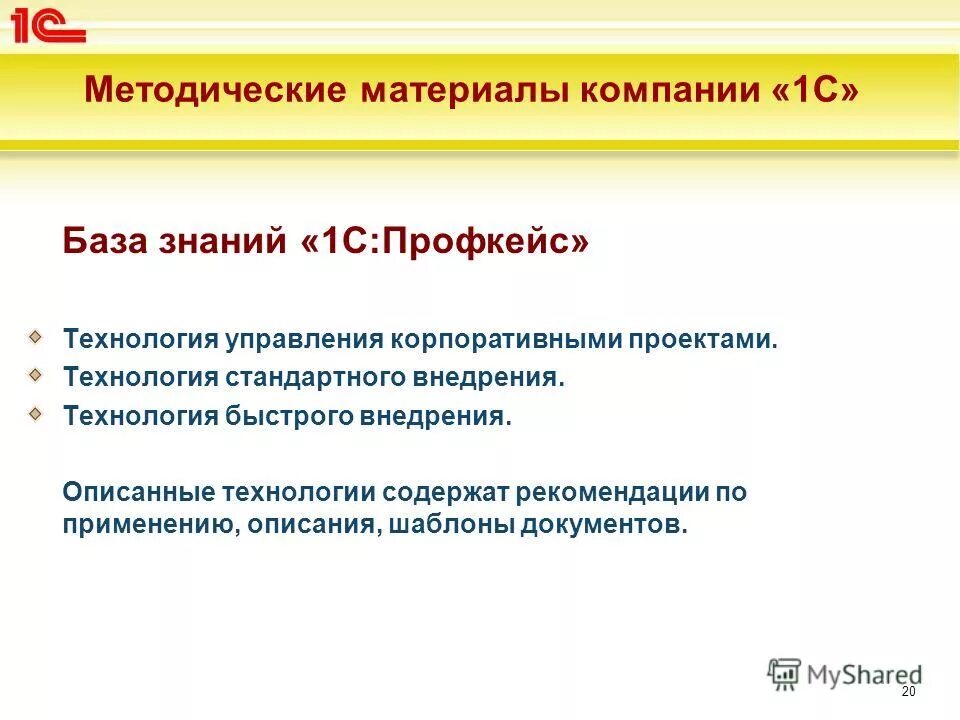 1С

Методические материалы компании «1С»

База знаний «1С:Профкейс»

Технология управления корпоративными проектами.
Технология стандартного внедрения.
Технология быстрого внедрения.

Описанные технологии содержат рекомендации по применению, описания, шаблоны документов.

MyShared

20